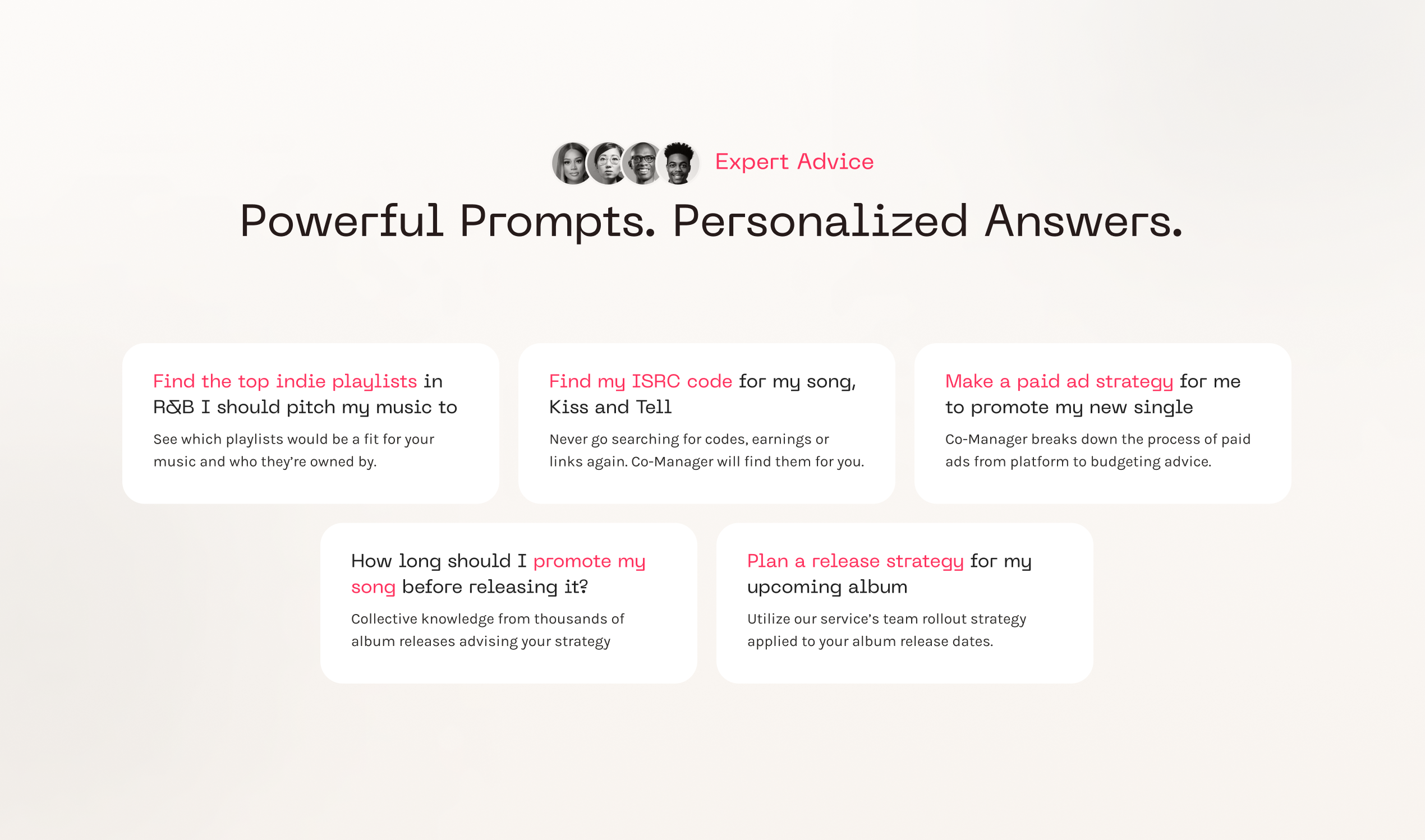 Expert Advice

Powerful Prompts. Personalized Answers.

Find the top indie playlists in R&B I should pitch my music to

See which playlists would be a fit for your music and who they're owned by.

Find my ISRC code for my song, Kiss and Tell

Never go searching for codes, earnings or links again. Co-Manager will find them for you.

Make a paid ad strategy for me to promote my new single

Co-Manager breaks down the process of paid ads from platform to budgeting advice.

How long should I promote my song before releasing it?

Collective knowledge from thousands of album releases advising your strategy

Plan a release strategy for my upcoming album

Utilize our service's team rollout strategy applied to your album release dates.